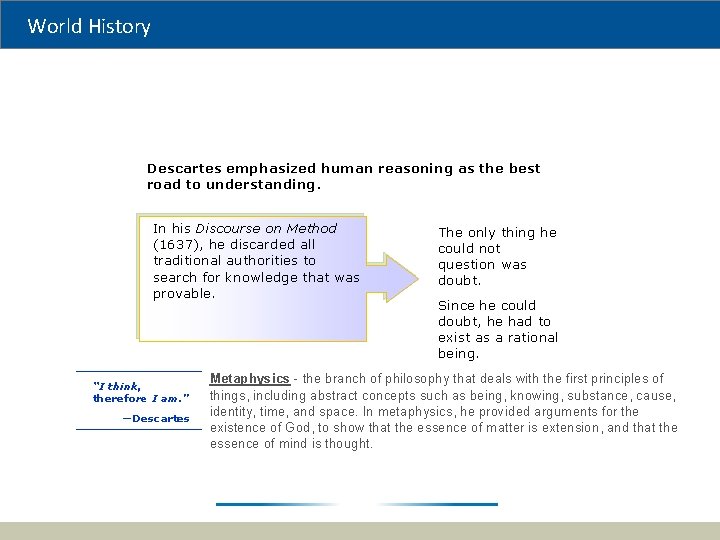 World History

Descartes emphasized human reasoning as the best road to understanding.

In his Discourse on Method (1637), he discarded all traditional authorities to search for knowledge that was provable.

The only thing he could not question was doubt.

Since he could doubt, he had to exist as a rational being.

"I think, therefore I am."
—Descartes

Metaphysics - the branch of philosophy that deals with the first principles of things, including abstract concepts such as being, knowing, substance, cause, identity, time, and space. In metaphysics, he provided arguments for the existence of God, to show that the essence of matter is extension, and that the essence of mind is thought.